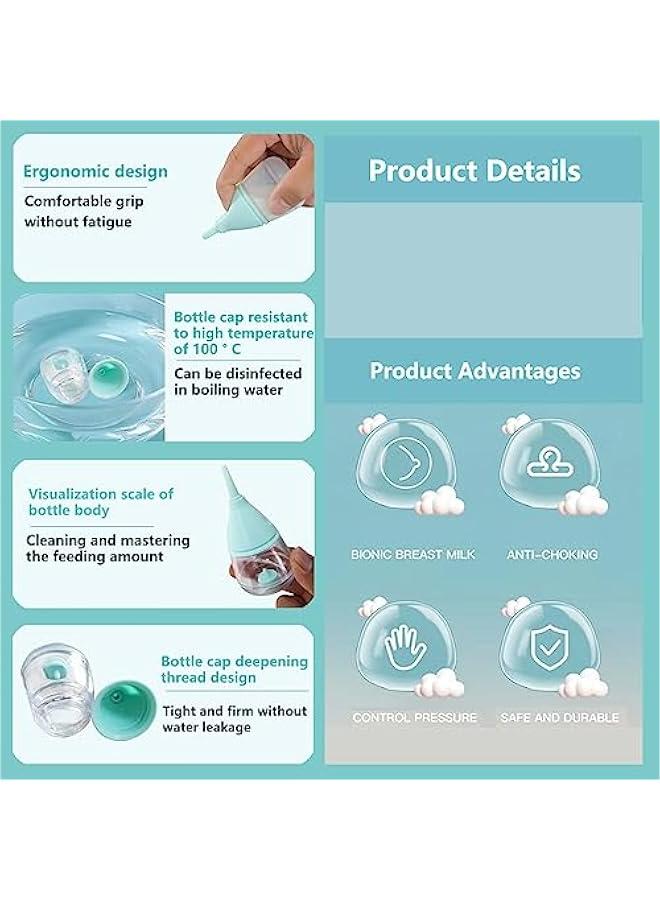 Ergonomic design

Comfortable grip without fatigue

Bottle cap resistant to high temperature of 100 ° C

Can be disinfected in boiling water

Visualization scale of bottle body

Cleaning and mastering the feeding amount

Bottle cap deepening thread design

Tight and firm without water leakage

Product Details

Product Advantages

BIONIC BREAST MILK

ANTI-CHOKING

CONTROL PRESSURE

SAFE AND DURABLE